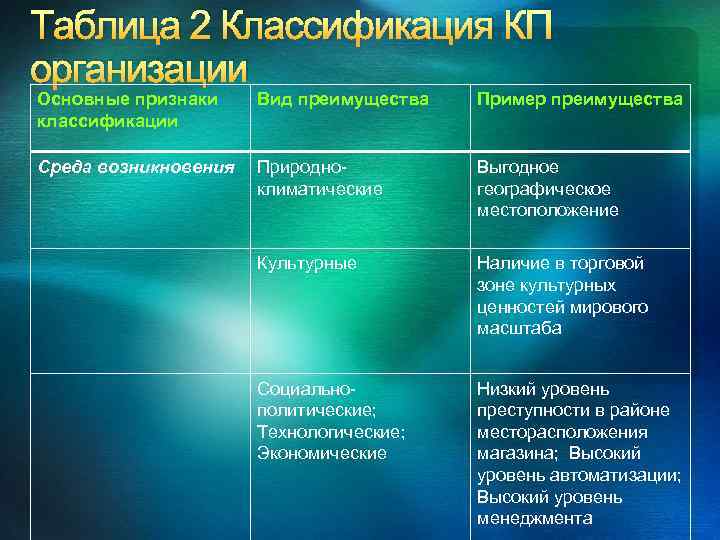 Таблица 2 Классификация КП организации

| Основные признаки классификации | Вид преимущества | Пример преимущества |
|---|---|---|
| Среда возникновения | Природно-климатические | Выгодное географическое местоположение |
| | Культурные | Наличие в торговой зоне культурных ценностей мирового масштаба |
| | Социально-политические; Технологические; Экономические | Низкий уровень преступности в районе месторасположения магазина; Высокий уровень автоматизации; Высокий уровень менеджмента |